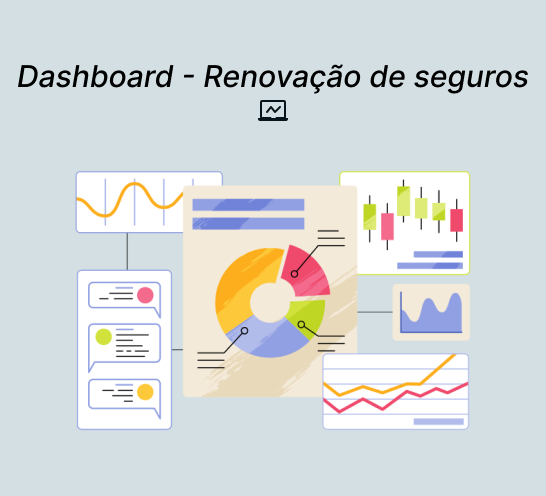 Dashboard - Renovação de seguros